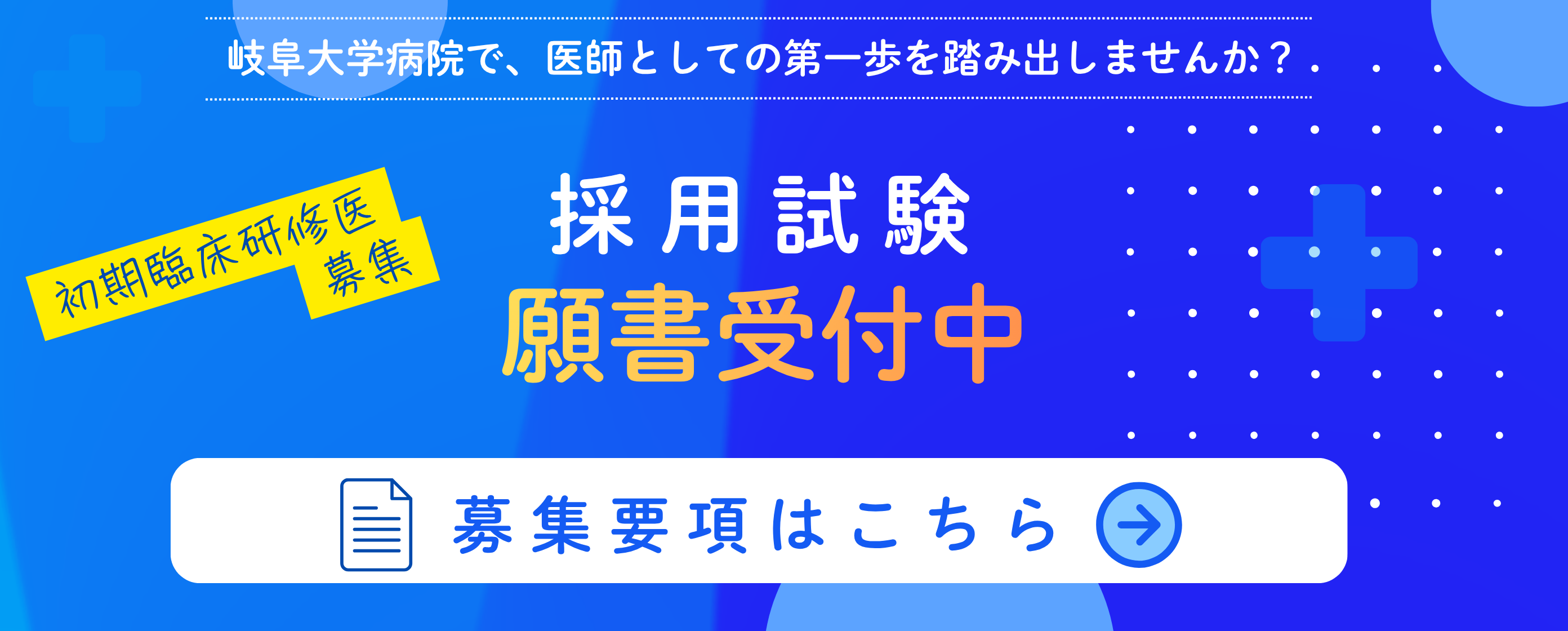 岐阜大学病院で、医師としての第一歩を踏み出しませんか？

初期臨床研修医
募集

採用試験
願書受付中

募集要項はこちら